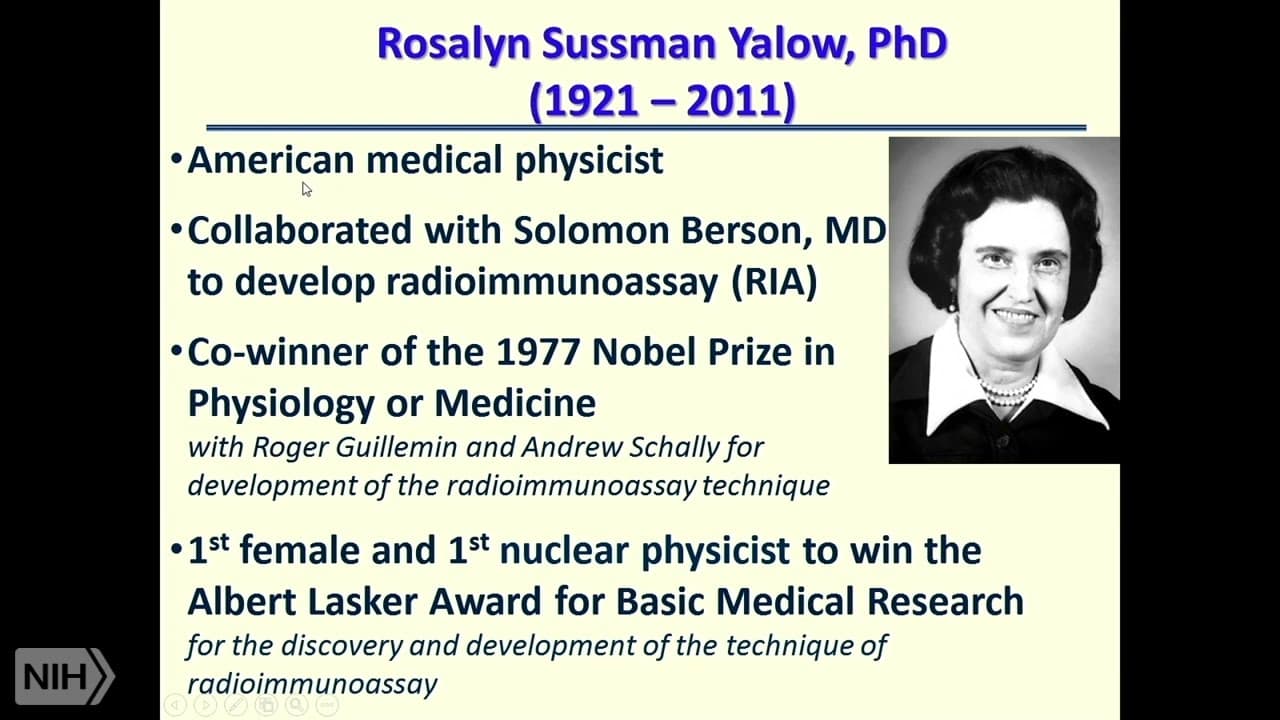 Rosalyn Sussman Yalow, PhD
(1921 – 2011)

• American medical physicist

• Collaborated with Solomon Berson, MD to develop radioimmunoassay (RIA)

• Co-winner of the 1977 Nobel Prize in Physiology or Medicine
with Roger Guillemin and Andrew Schally for development of the radioimmunoassay technique

• 1$^{st}$ female and 1$^{st}$ nuclear physicist to win the Albert Lasker Award for Basic Medical Research
for the discovery and development of the technique of radioimmunoassay

NIH